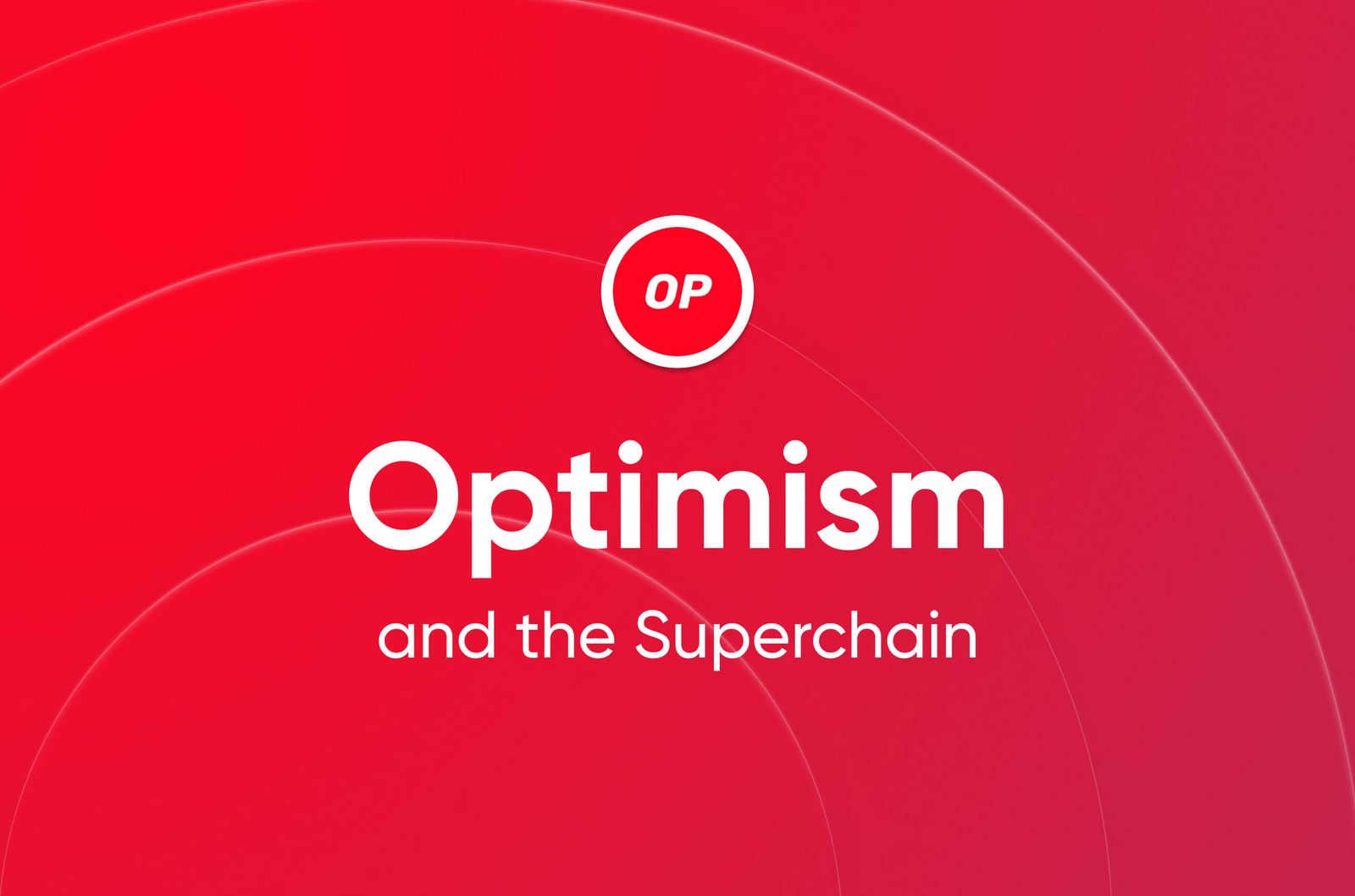 OP

Optimism

and the Superchain